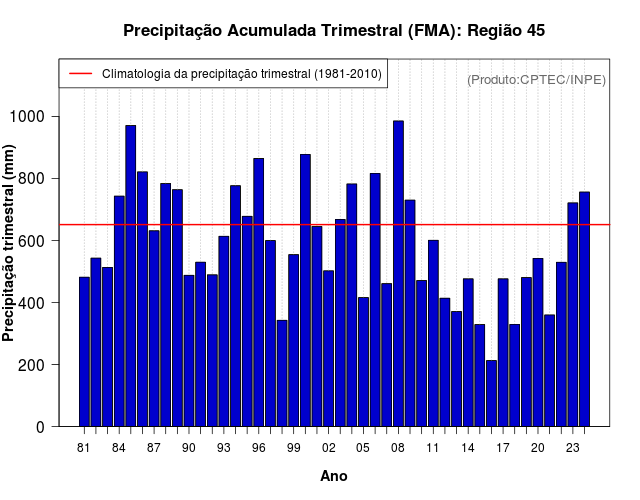 Precipitação Acumulada Trimestral (FMA): Região 45

Climatologia da precipitação trimestral (1981-2010)

(Produto:CPTEC/INPE)

Precipitação trimestral (mm)

1000
800
600
400
200
0

81 84 87 90 93 96 99 02 05 08 11 14 17 20 23

Ano